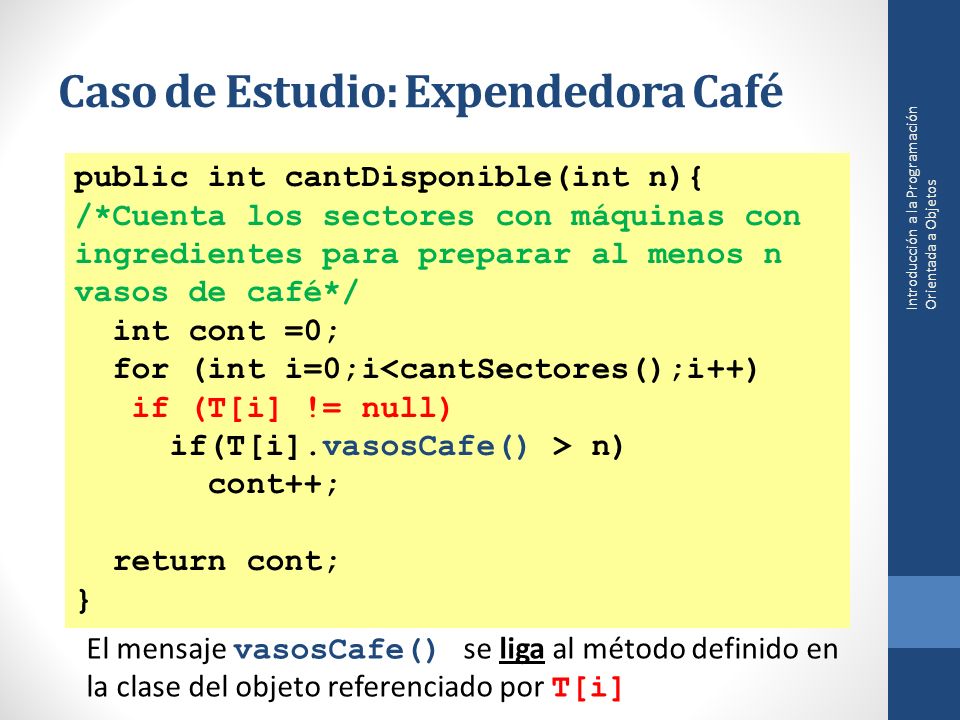 Caso de Estudio: Expendedora Café

public int cantDisponible(int n){
/*Cuenta los sectores con máquinas con ingredientes para preparar al menos n vasos de café*/
  int cont =0;
  for (int i=0;i<cantSectores();i++)
   if (T[i] != null)
     if(T[i].vasosCafe() > n)
       cont++;

  return cont;
}

El mensaje vasosCafe() se liga al método definido en la clase del objeto referenciado por T[i]

Introducción a la Programación Orientada a Objetos